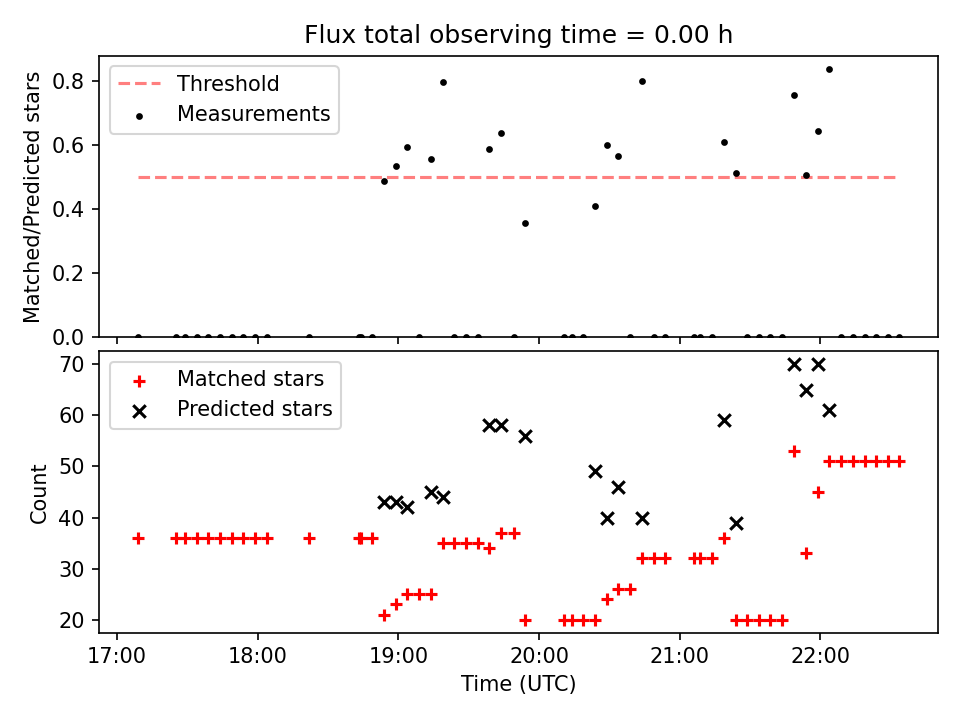 Flux total observing time = 0.00 h

Threshold
Measurements

Matched/Predicted stars

0.8
0.6
0.4
0.2
0.0

Matched stars
Predicted stars

Count

70
60
50
40
30
20

17:00
18:00
19:00
20:00
21:00
22:00

Time (UTC)